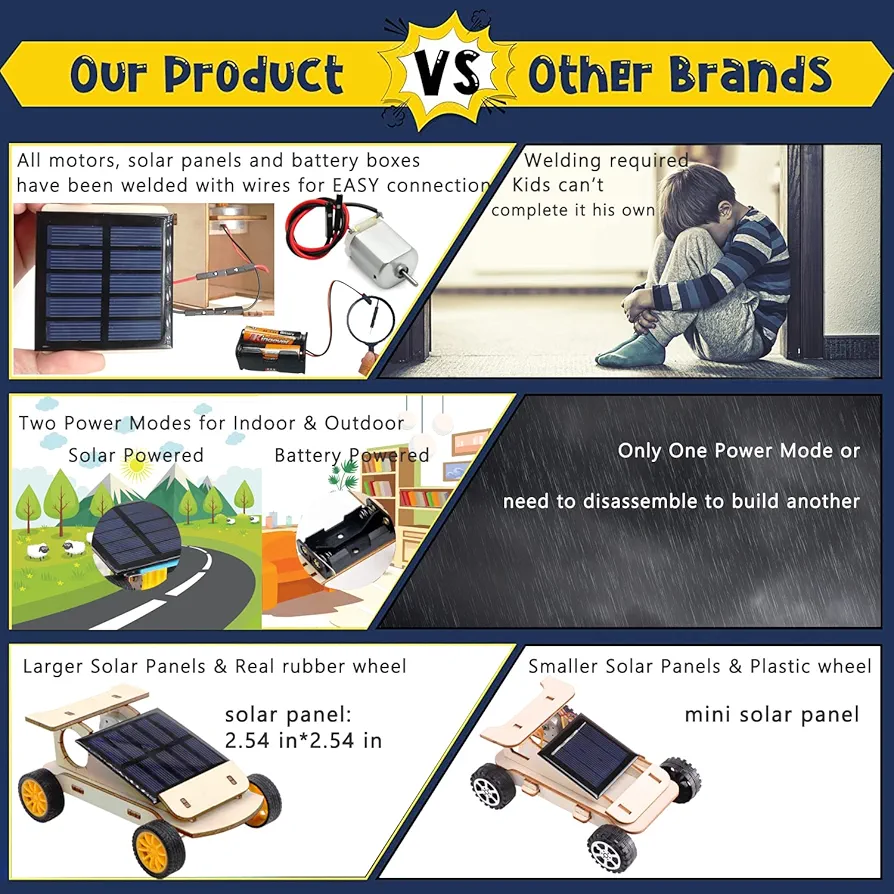 Our Product VS Other Brands

All motors, solar panels and battery boxes have been welded with wires for EASY connection

Welding required Kids can't complete it his own

Two Power Modes for Indoor & Outdoor

Solar Powered

Battery Powered

Only One Power Mode or need to disassemble to build another

Larger Solar Panels & Real rubber wheel

solar panel: 2.54 in*2.54 in

Smaller Solar Panels & Plastic wheel

mini solar panel